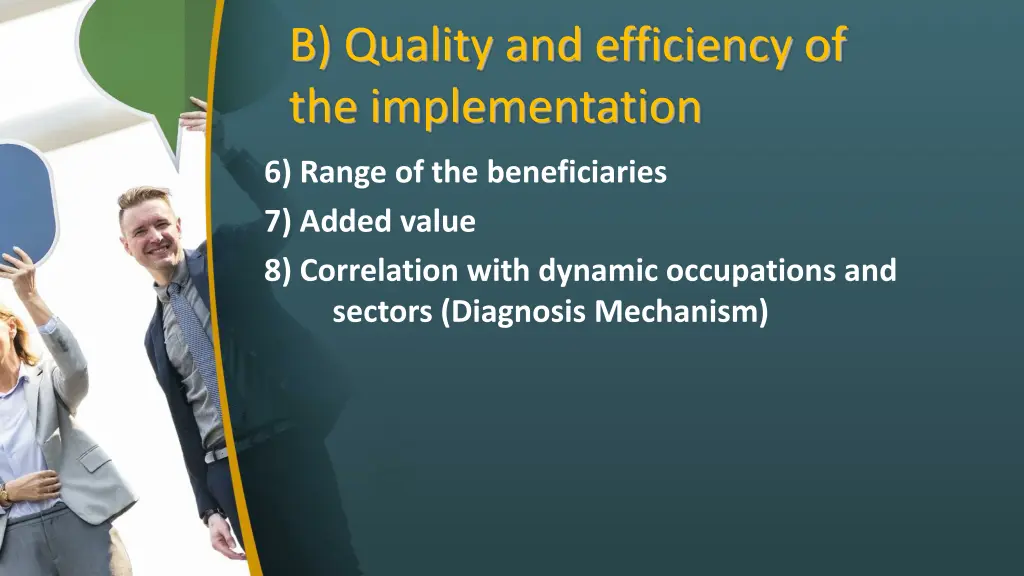 B) Quality and efficiency of the implementation

6) Range of the beneficiaries
7) Added value
8) Correlation with dynamic occupations and sectors (Diagnosis Mechanism)